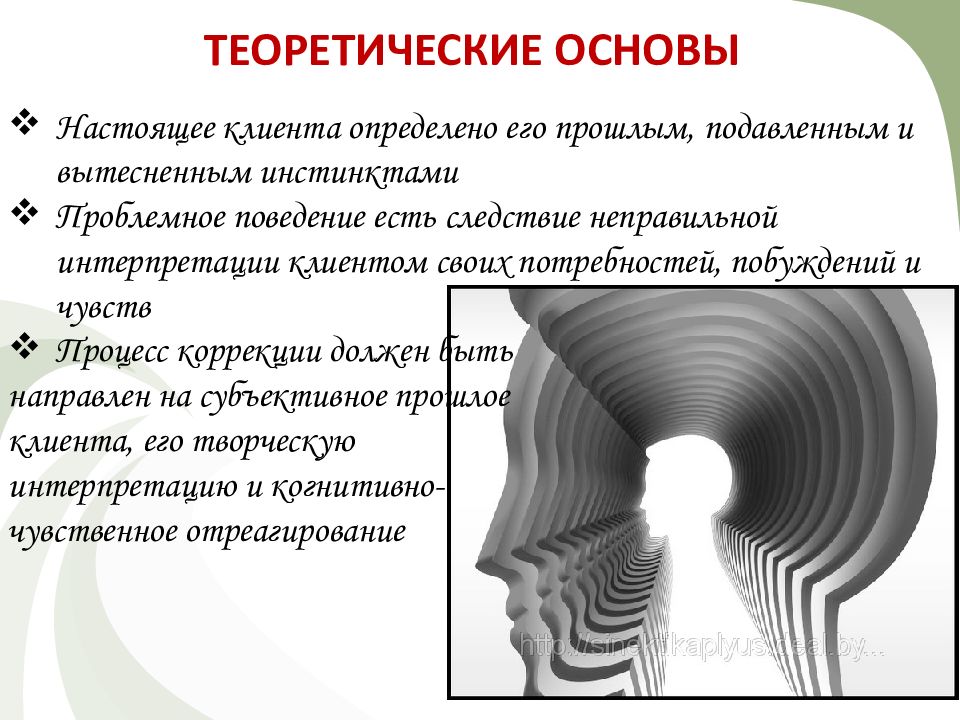 ТЕОРЕТИЧЕСКИЕ ОСНОВЫ

❖ Настоящее клиента определено его прошлым, подавленным и вытесненным инстинктами

❖ Проблемное поведение есть следствие неправильной интерпретации клиентом своих потребностей, побуждений и чувств

❖ Процесс коррекции должен быть направлен на субъективное прошлое клиента, его творческую интерпретацию и когнитивно-чувственное отреагирование

http://sinektikaplyus.deal.by...